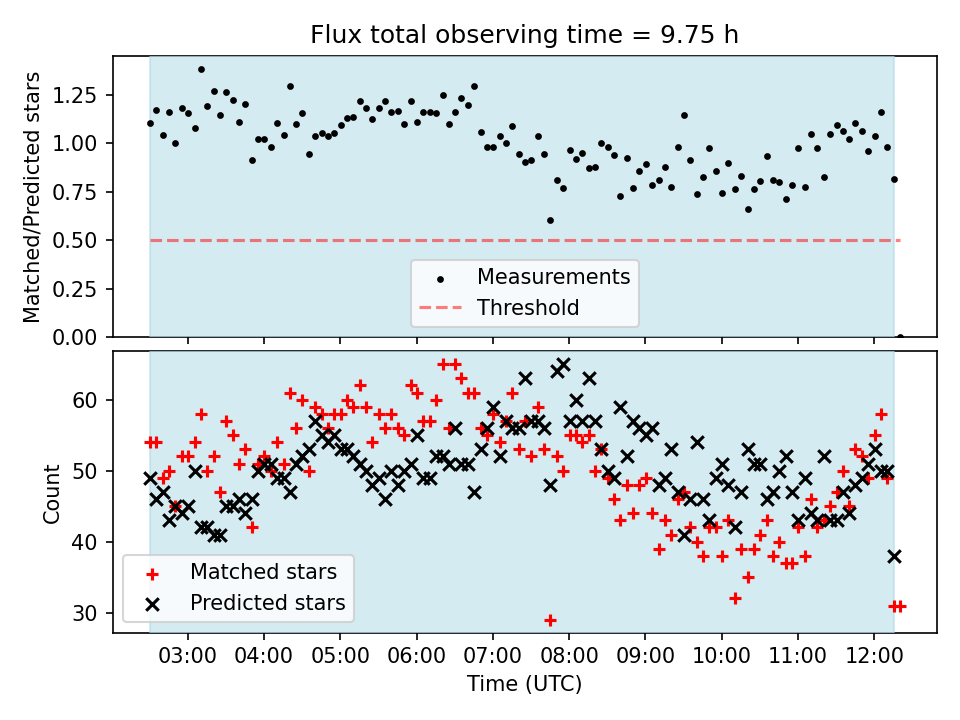 Flux total observing time = 9.75 h

Matched/Predicted stars

1.25
1.00
0.75
0.50
0.25
0.00

Measurements
Threshold

Count

60
50
40
30

Matched stars
Predicted stars

03:00 04:00 05:00 06:00 07:00 08:00 09:00 10:00 11:00 12:00

Time (UTC)